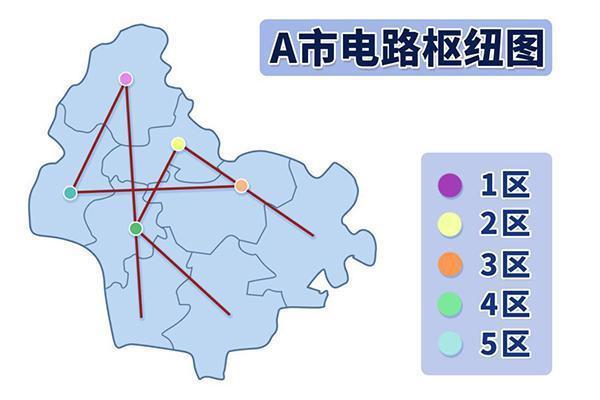 A市电路枢纽图

1区
2区
3区
4区
5区